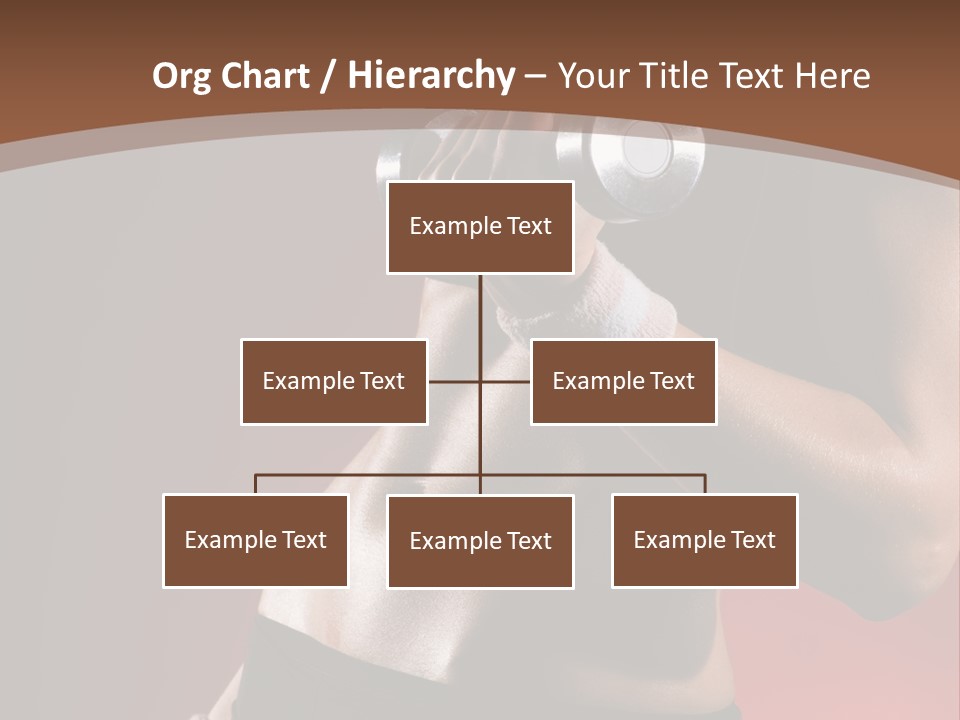 Org Chart / Hierarchy – Your Title Text Here

Example Text

Example Text

Example Text

Example Text

Example Text

Example Text